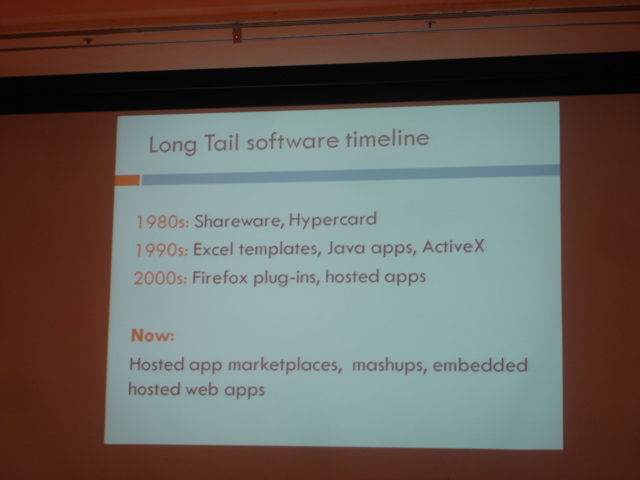 Long Tail software timeline

1980s: Shareware, Hypercard
1990s: Excel templates, Java apps, ActiveX
2000s: Firefox plug-ins, hosted apps

Now:
Hosted app marketplaces, mashups, embedded hosted web apps